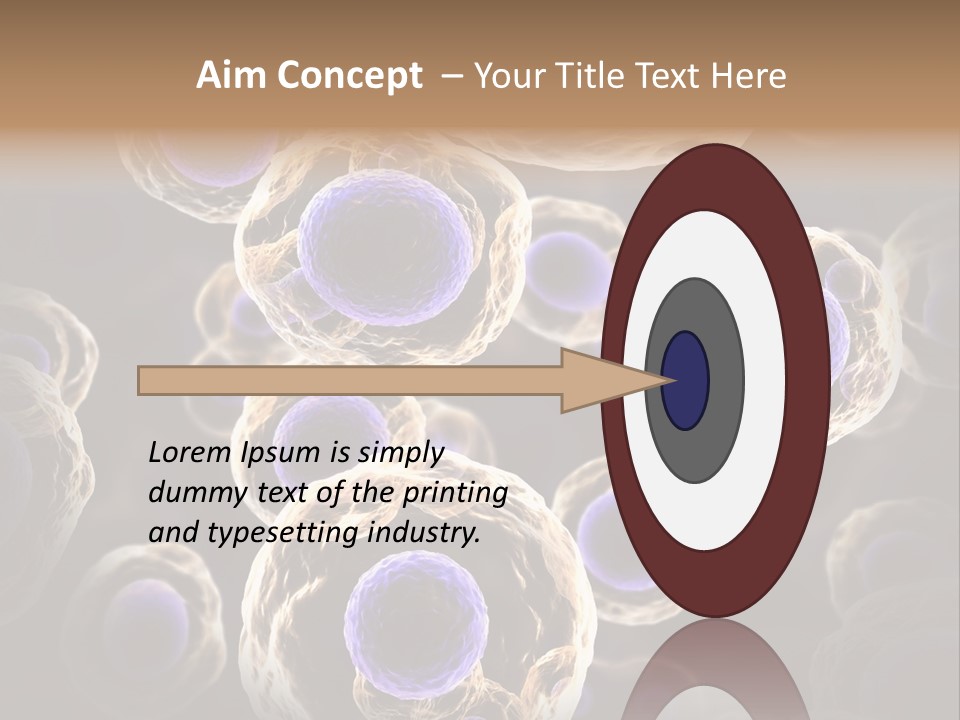 Aim Concept – Your Title Text Here

Lorem Ipsum is simply dummy text of the printing and typesetting industry.